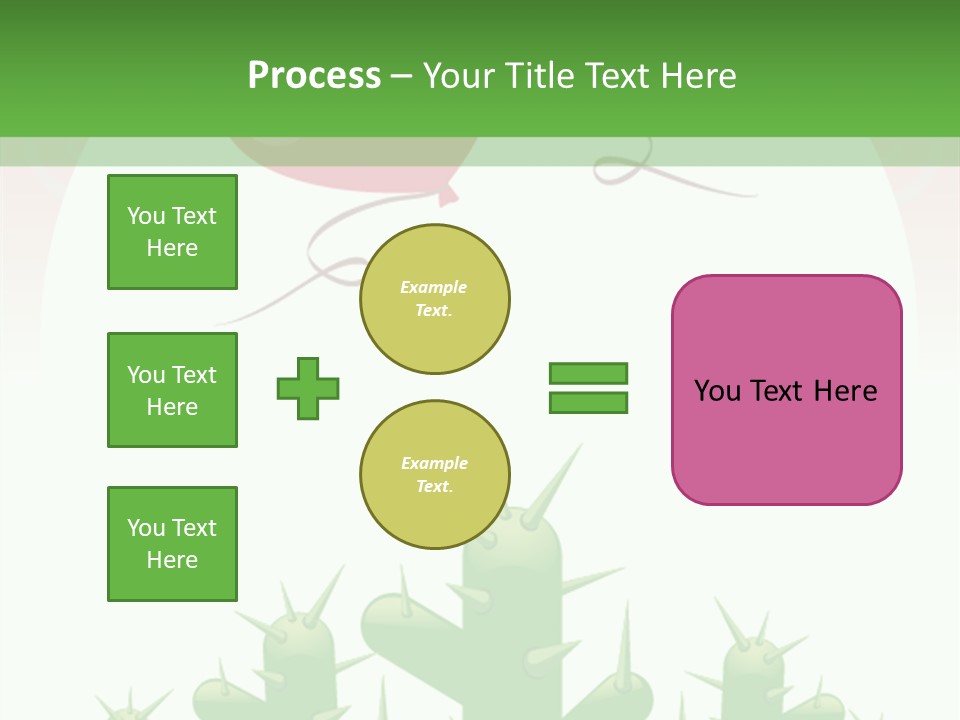 Process – Your Title Text Here

You Text Here

You Text Here

You Text Here

Example Text.

Example Text.

You Text Here